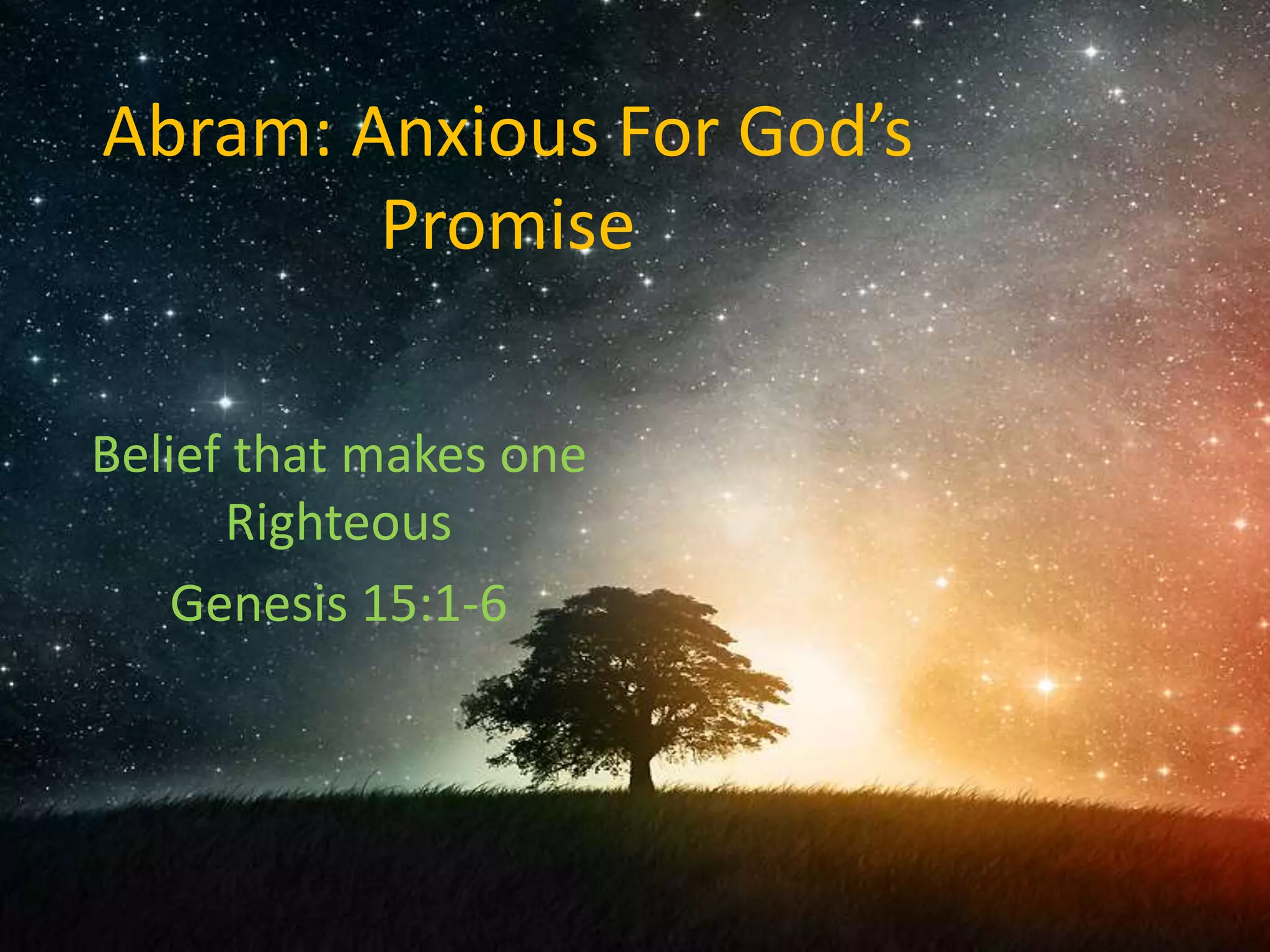 Abram: Anxious For God’s Promise

Belief that makes one Righteous

Genesis 15:1-6